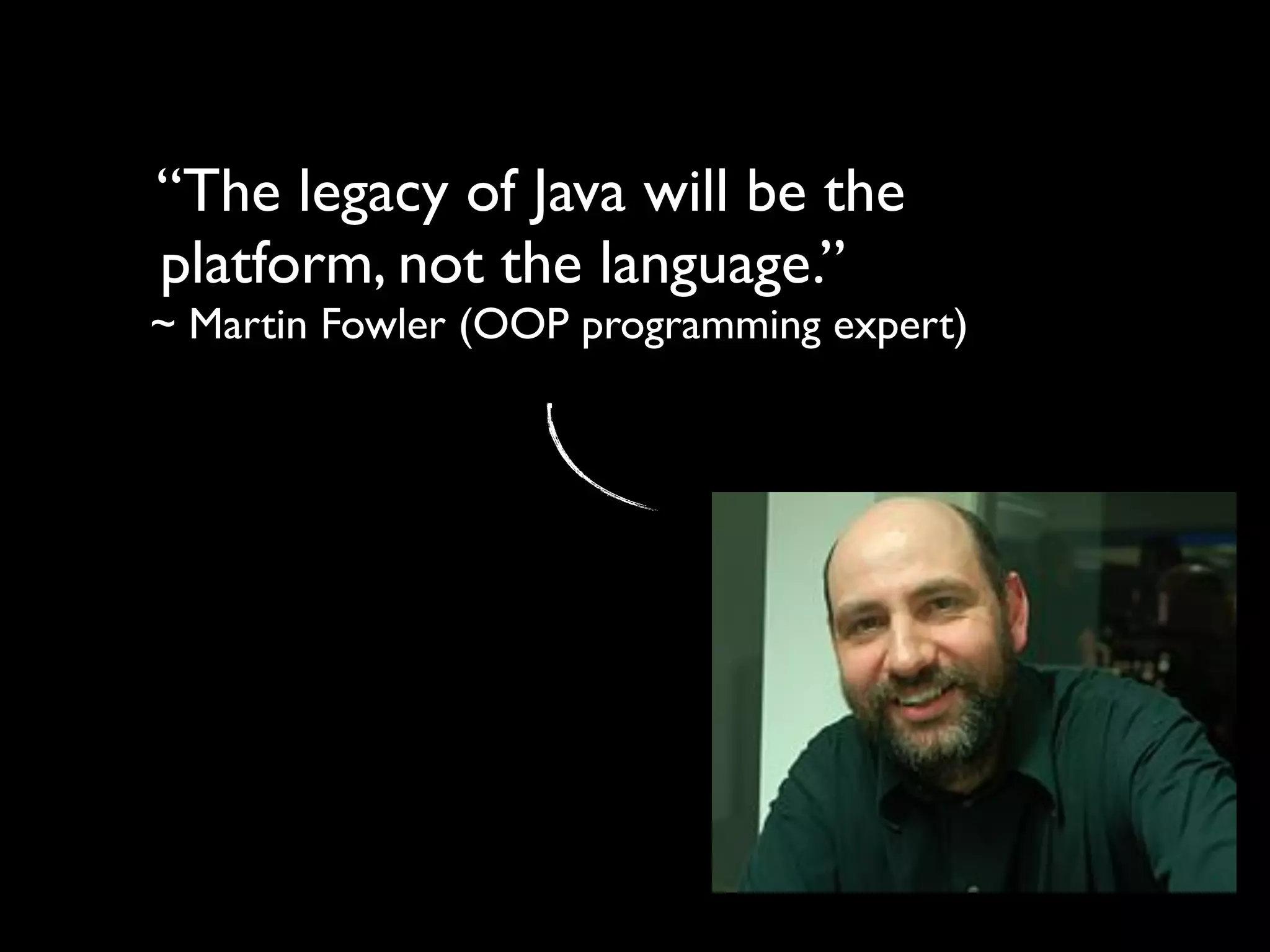 “The legacy of Java will be the platform, not the language.”
~ Martin Fowler (OOP programming expert)